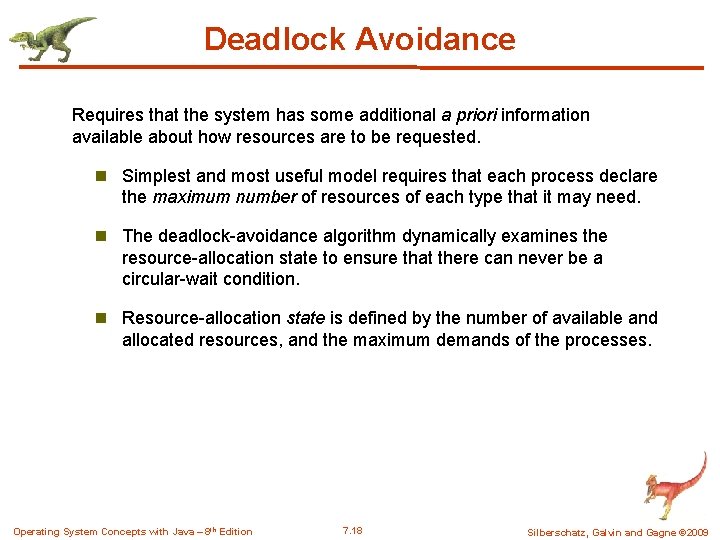 Deadlock Avoidance

Requires that the system has some additional a priori information available about how resources are to be requested.

Simplest and most useful model requires that each process declare the maximum number of resources of each type that it may need.

The deadlock-avoidance algorithm dynamically examines the resource-allocation state to ensure that there can never be a circular-wait condition.

Resource-allocation state is defined by the number of available and allocated resources, and the maximum demands of the processes.

Operating System Concepts with Java – 8th Edition

7.18

Silberschatz, Galvin and Gagne ©2009